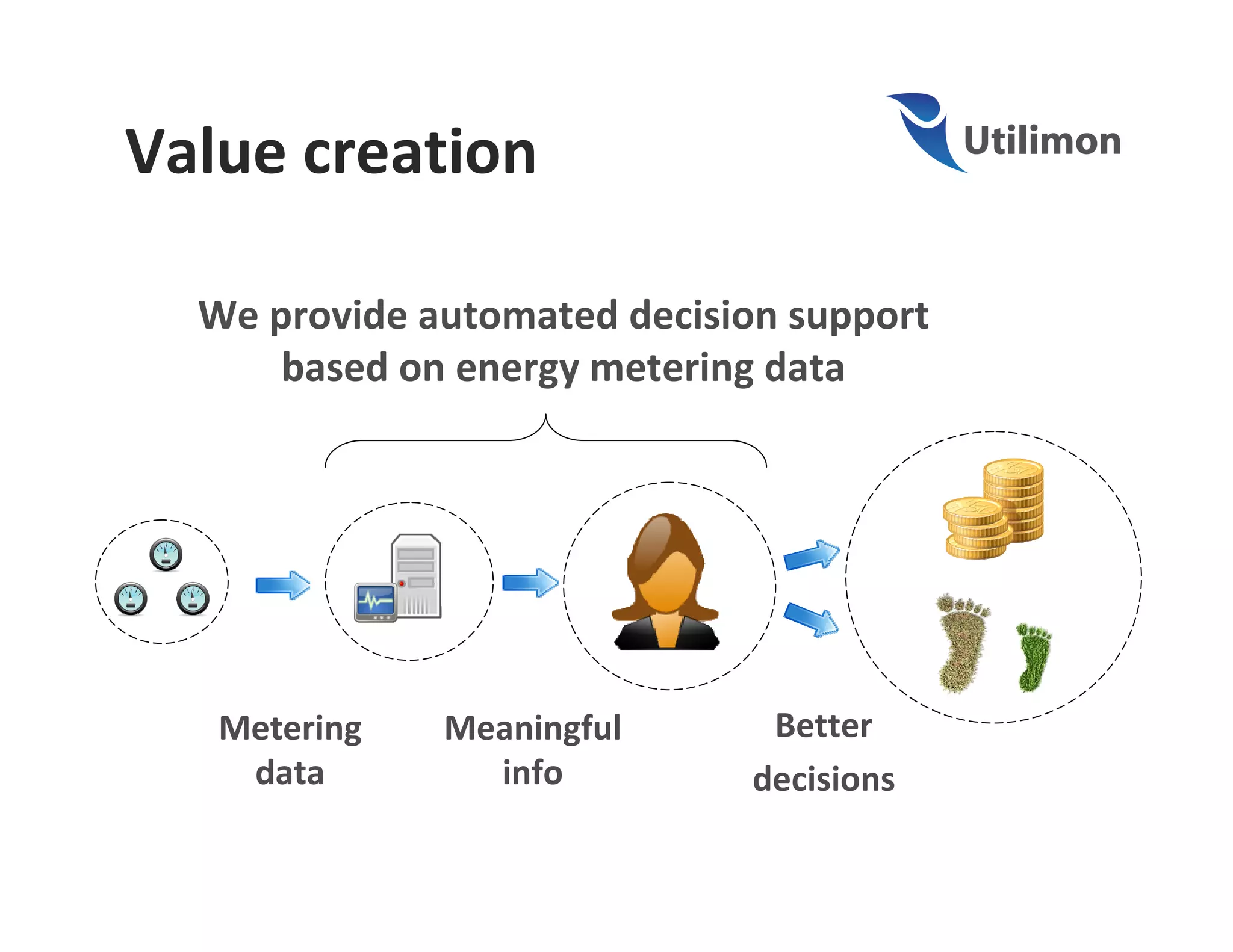 Value creation

Utilimon

We provide automated decision support based on energy metering data

Metering data

Meaningful info

Better decisions